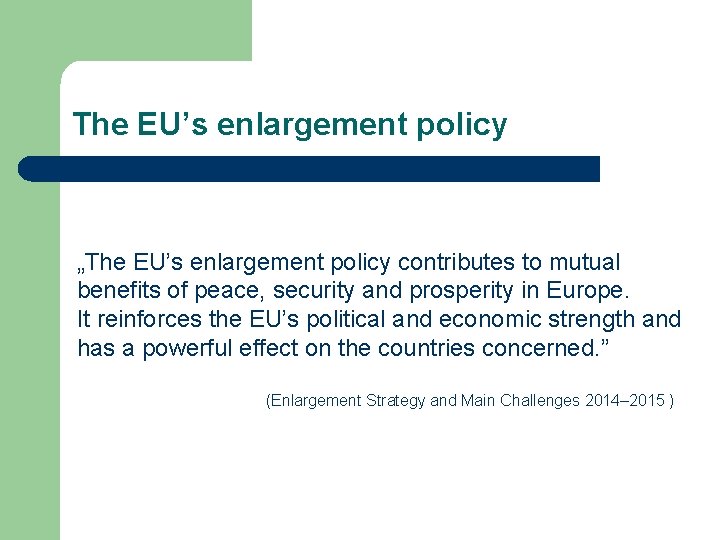 The EU’s enlargement policy

„The EU’s enlargement policy contributes to mutual benefits of peace, security and prosperity in Europe.
It reinforces the EU’s political and economic strength and has a powerful effect on the countries concerned.”

(Enlargement Strategy and Main Challenges 2014–2015 )